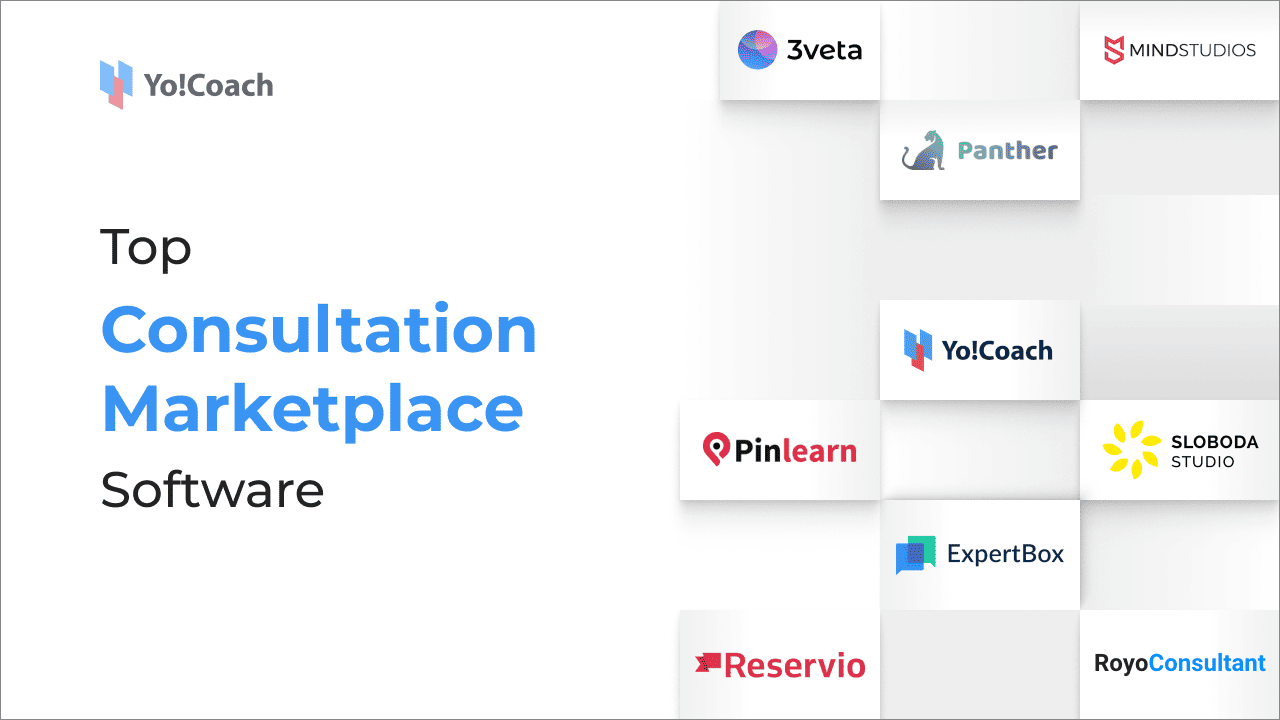 Yo!Coach

Top
Consultation
Marketplace
Software

3veta

MINDSTUDIOS

Panther

Yo!Coach

Pinlearn

SLOBODA STUDIO

ExpertBox

Reservio

RoyoConsultant